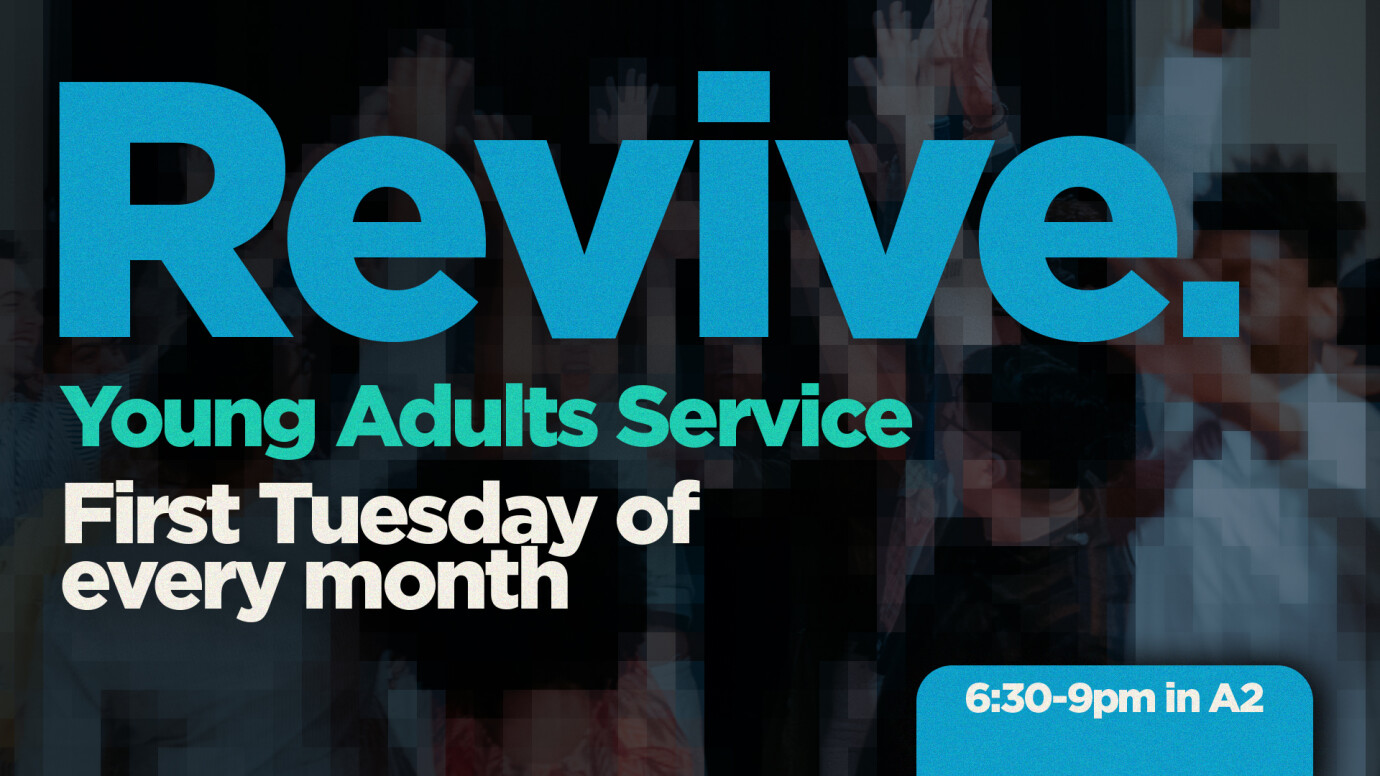 Revive.

Young Adults Service

First Tuesday of every month

6:30-9pm in A2